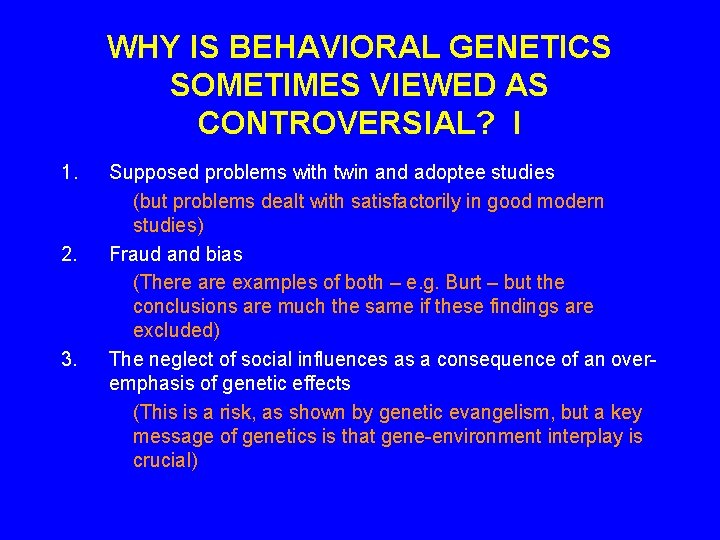 WHY IS BEHAVIORAL GENETICS SOMETIMES VIEWED AS CONTROVERSIAL? I

1. Supposed problems with twin and adoptee studies

(but problems dealt with satisfactorily in good modern studies)

2. Fraud and bias

(There are examples of both – e.g. Burt – but the conclusions are much the same if these findings are excluded)

3. The neglect of social influences as a consequence of an over-emphasis of genetic effects

(This is a risk, as shown by genetic evangelism, but a key message of genetics is that gene-environment interplay is crucial)